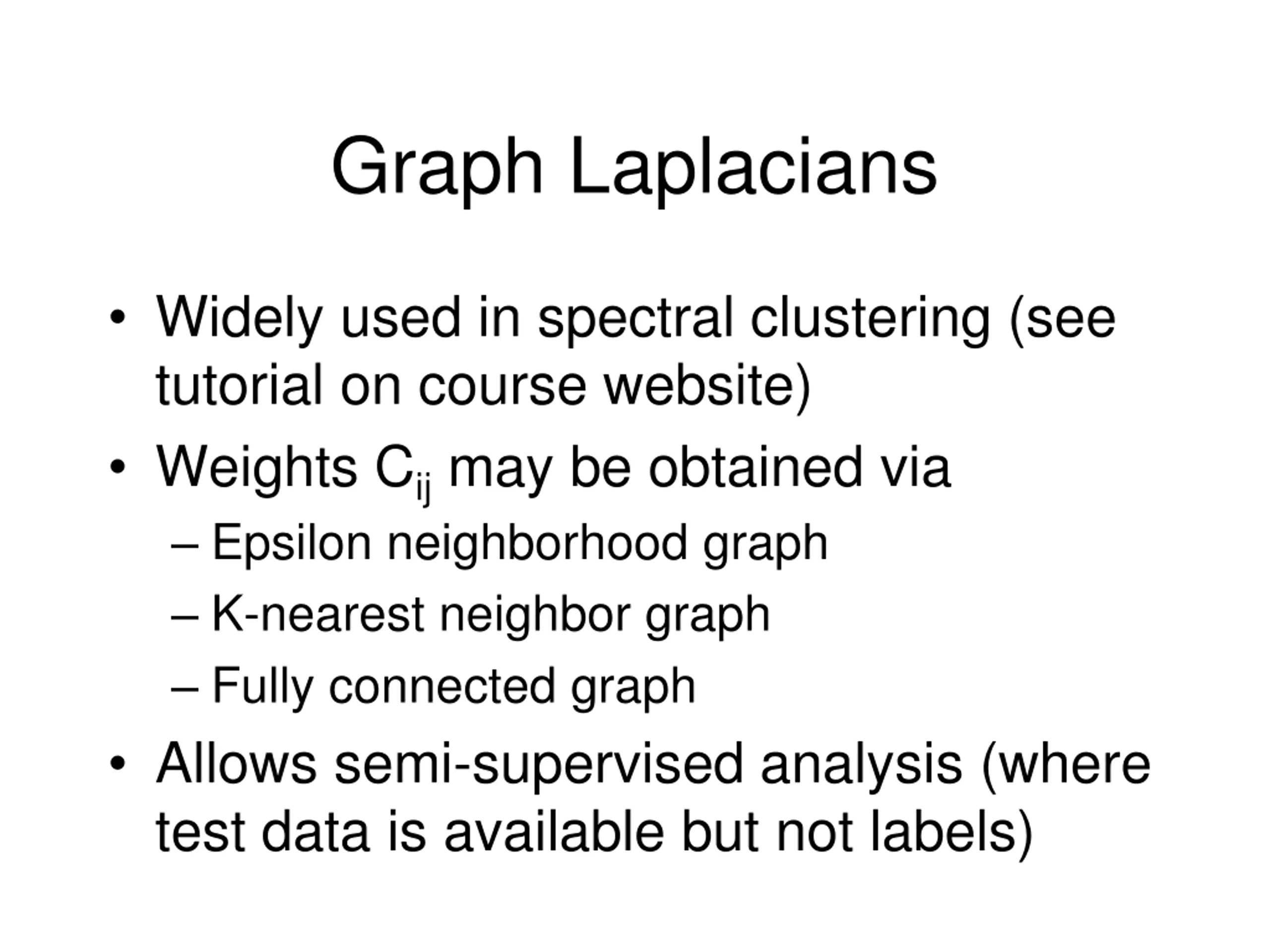 Graph Laplacians

• Widely used in spectral clustering (see tutorial on course website)

• Weights $C_{ij}$ may be obtained via
  – Epsilon neighborhood graph
  – K-nearest neighbor graph
  – Fully connected graph

• Allows semi-supervised analysis (where test data is available but not labels)